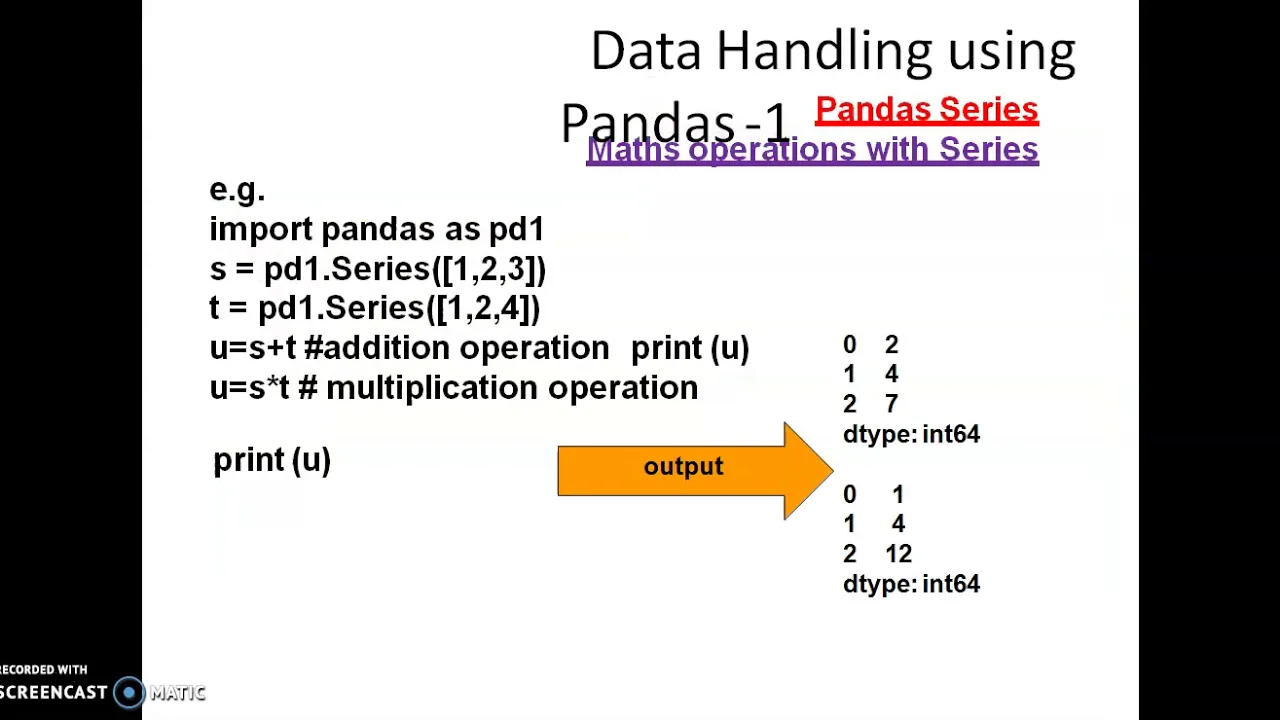 Data Handling using Pandas -1

Pandas Series

Maths operations with Series

e.g.
import pandas as pd1
s = pd1.Series([1,2,3])
t = pd1.Series([1,2,4])
u=s+t #addition operation print (u)
u=s*t # multiplication operation

print (u)

output

0 2
1 4
2 7
dtype: int64

0 1
1 4
2 12
dtype: int64

RECORDED WITH
SCREENCAST MATIC